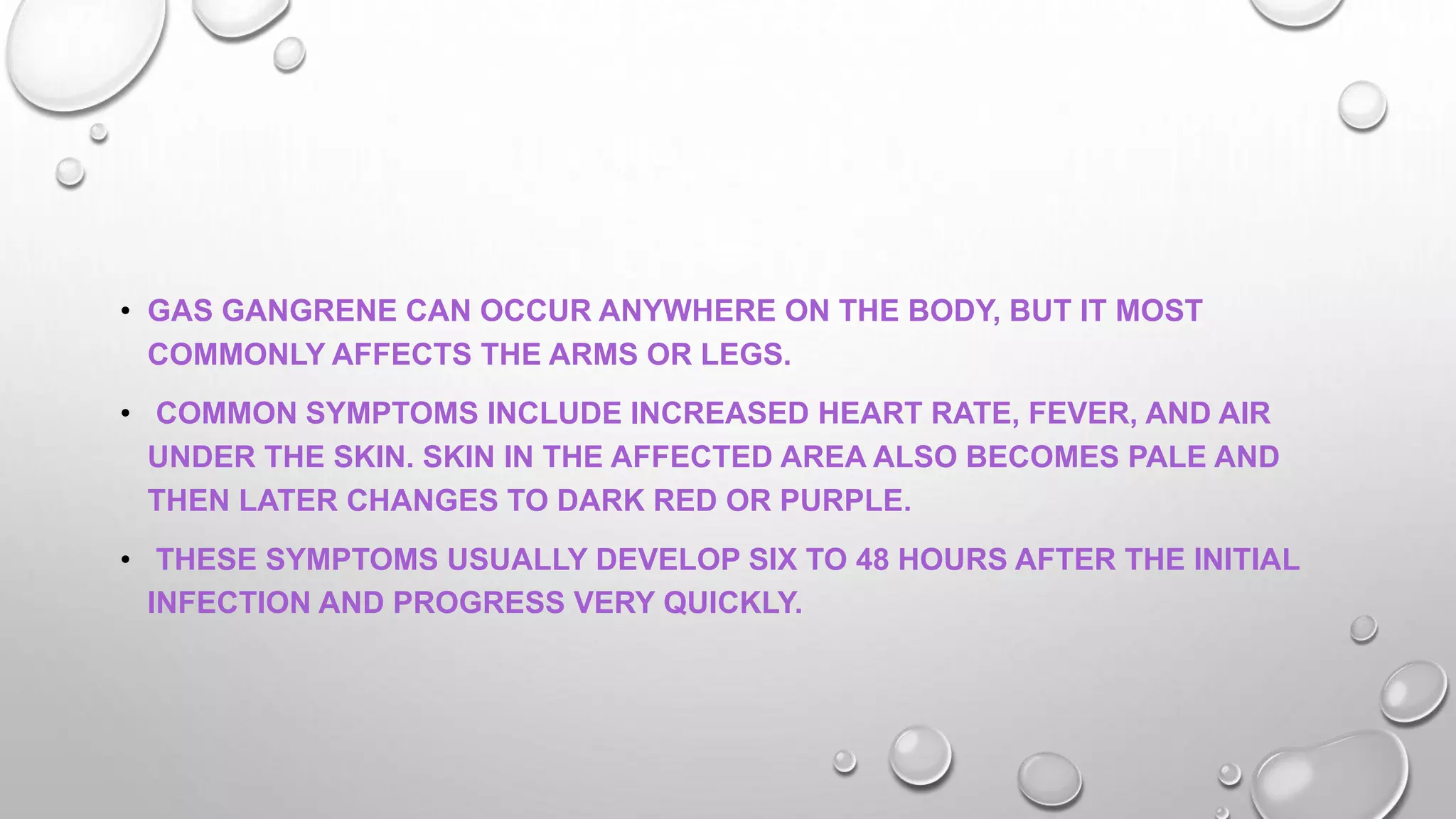 • GAS GANGRENE CAN OCCUR ANYWHERE ON THE BODY, BUT IT MOST COMMONLY AFFECTS THE ARMS OR LEGS.

• COMMON SYMPTOMS INCLUDE INCREASED HEART RATE, FEVER, AND AIR UNDER THE SKIN. SKIN IN THE AFFECTED AREA ALSO BECOMES PALE AND THEN LATER CHANGES TO DARK RED OR PURPLE.

• THESE SYMPTOMS USUALLY DEVELOP SIX TO 48 HOURS AFTER THE INITIAL INFECTION AND PROGRESS VERY QUICKLY.